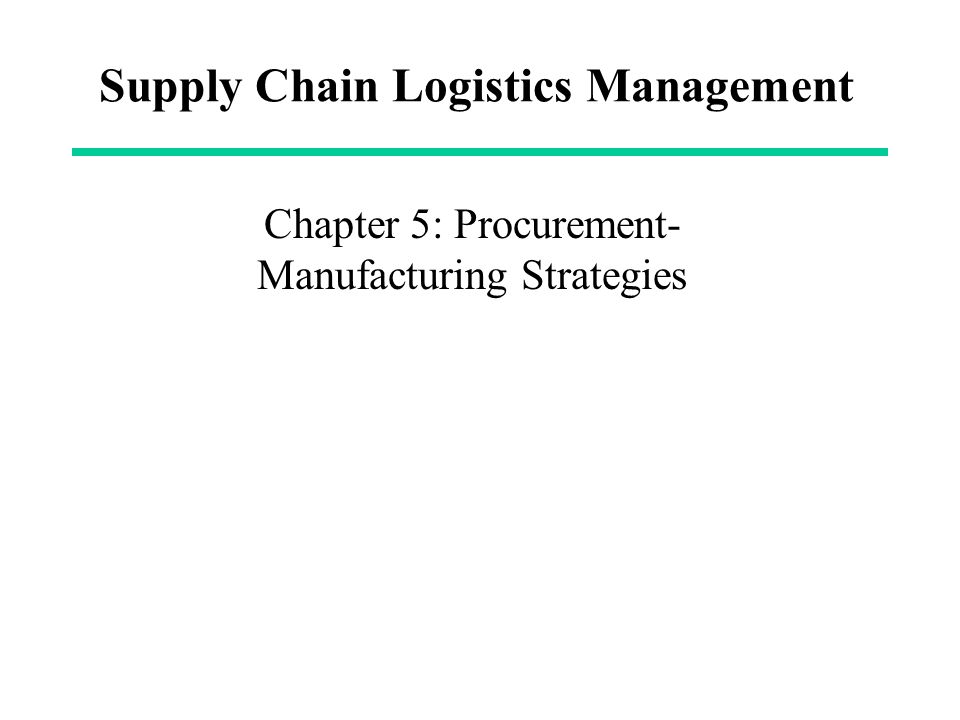 Supply Chain Logistics Management

Chapter 5: Procurement-Manufacturing Strategies